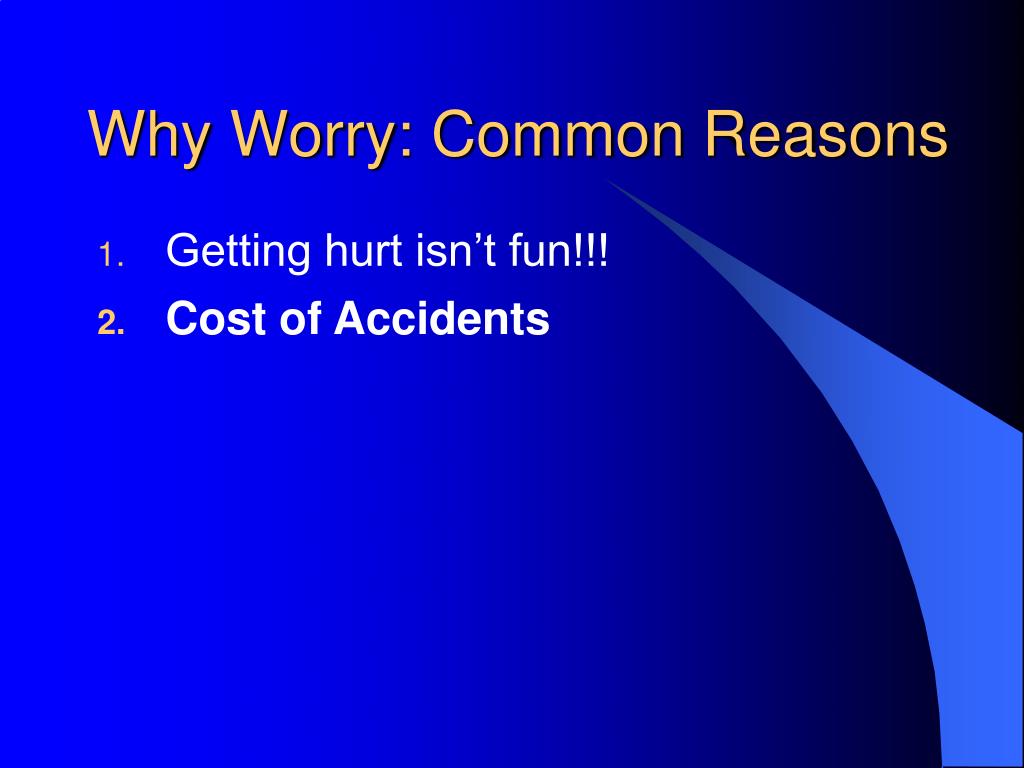 Why Worry: Common Reasons

1. Getting hurt isn’t fun!!!
2. Cost of Accidents